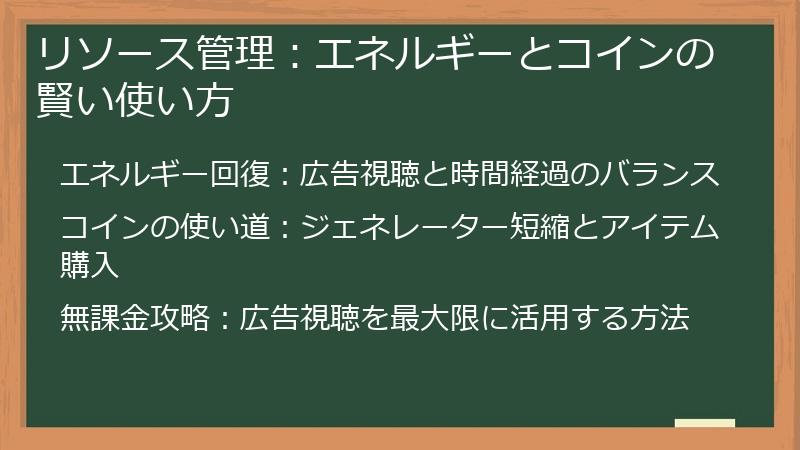 リソース管理：エネルギーとコインの賢い使い方

エネルギー回復：広告視聴と時間経過のバランス

コインの使い道：ジェネレーター短縮とアイテム購入

無課金攻略：広告視聴を最大限に活用する方法